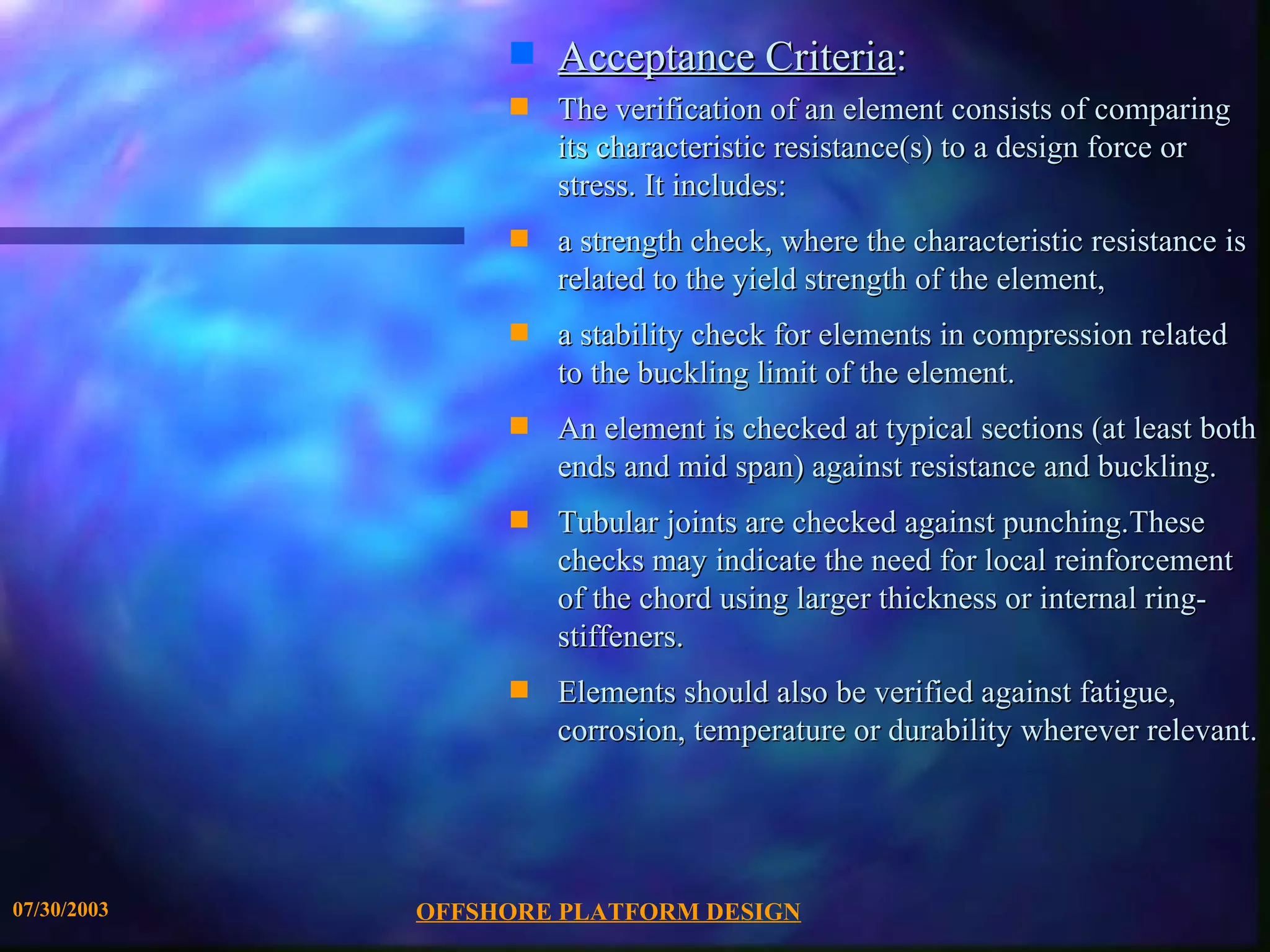 Acceptance Criteria:

The verification of an element consists of comparing its characteristic resistance(s) to a design force or stress. It includes:

a strength check, where the characteristic resistance is related to the yield strength of the element,

a stability check for elements in compression related to the buckling limit of the element.

An element is checked at typical sections (at least both ends and mid span) against resistance and buckling.

Tubular joints are checked against punching.These checks may indicate the need for local reinforcement of the chord using larger thickness or internal ring-stiffeners.

Elements should also be verified against fatigue, corrosion, temperature or durability wherever relevant.

07/30/2003

OFFSHORE PLATFORM DESIGN